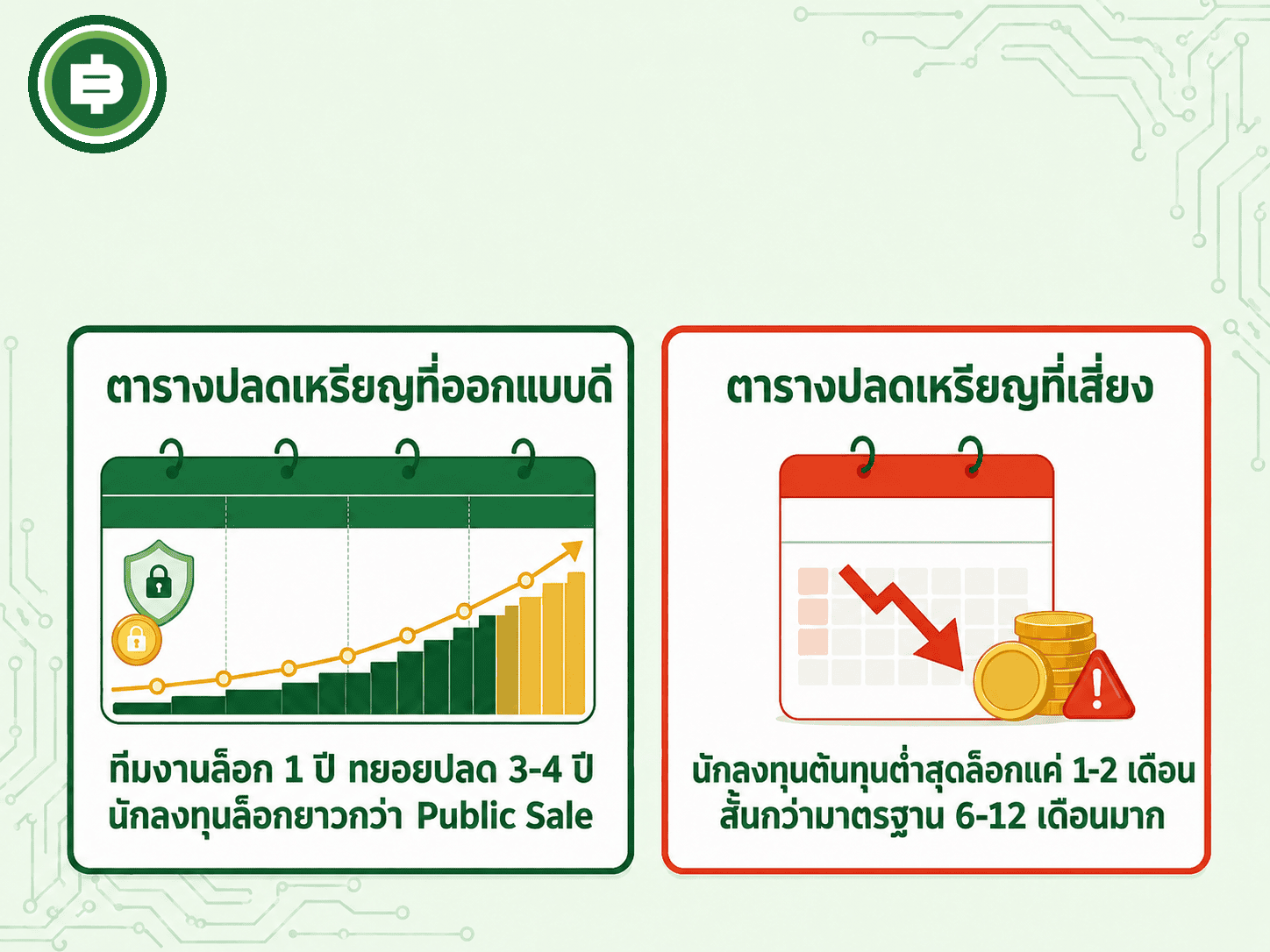 ตารางปลดเหรียญที่ออกแบบดี

ทีมงานล็อก 1 ปี ทยอยปลด 3-4 ปี
นักลงทุนล็อกยาวกว่า Public Sale

ตารางปลดเหรียญที่เสี่ยง

นักลงทุนต้นทุนต่ำสุดล็อกแค่ 1-2 เดือน
สั้นกว่ามาตรฐาน 6-12 เดือนมาก